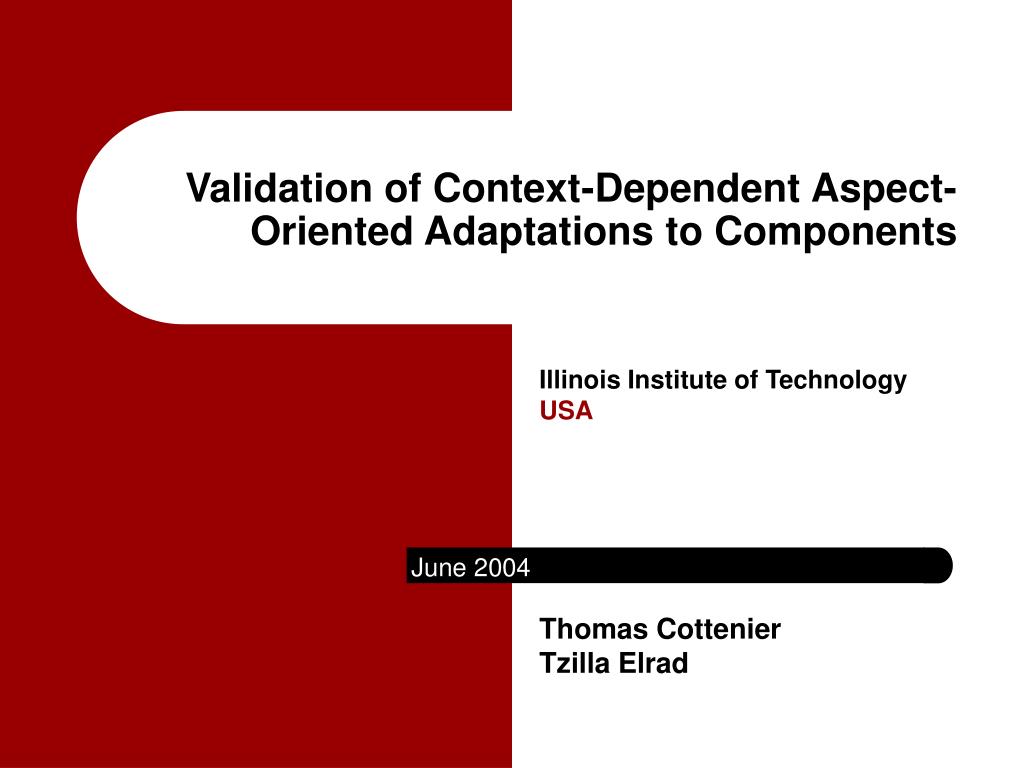 Validation of Context-Dependent Aspect-Oriented Adaptations to Components

Illinois Institute of Technology
USA

June 2004

Thomas Cottenier
Tzilla Elrad